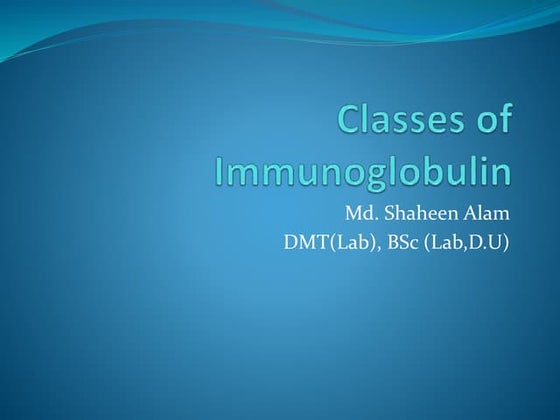 Classes of Immunoglobulin

Md. Shaheen Alam
DMT(Lab), BSc (Lab,D.U)